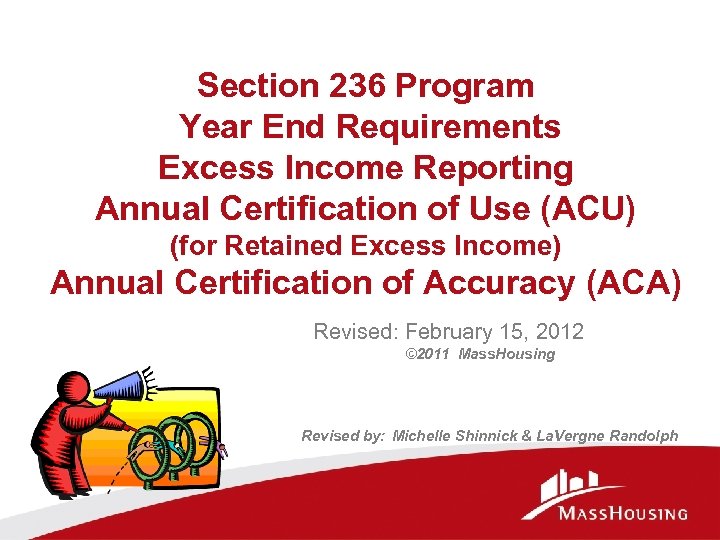 Section 236 Program
Year End Requirements
Excess Income Reporting
Annual Certification of Use (ACU)
(for Retained Excess Income)
Annual Certification of Accuracy (ACA)

Revised: February 15, 2012
©2011 MassHousing

Revised by: Michelle Shinnick & LaVergne Randolph

MASSHOUSING